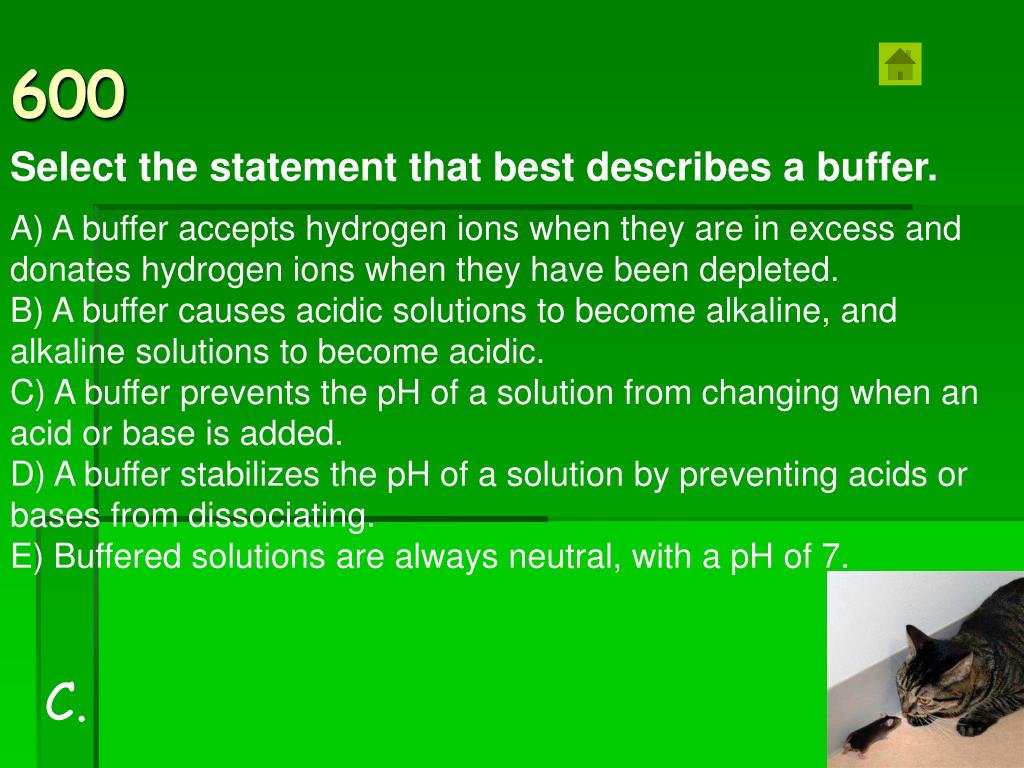 600

Select the statement that best describes a buffer.

A) A buffer accepts hydrogen ions when they are in excess and donates hydrogen ions when they have been depleted.
B) A buffer causes acidic solutions to become alkaline, and alkaline solutions to become acidic.
C) A buffer prevents the pH of a solution from changing when an acid or base is added.
D) A buffer stabilizes the pH of a solution by preventing acids or bases from dissociating.
E) Buffered solutions are always neutral, with a pH of 7.

C.